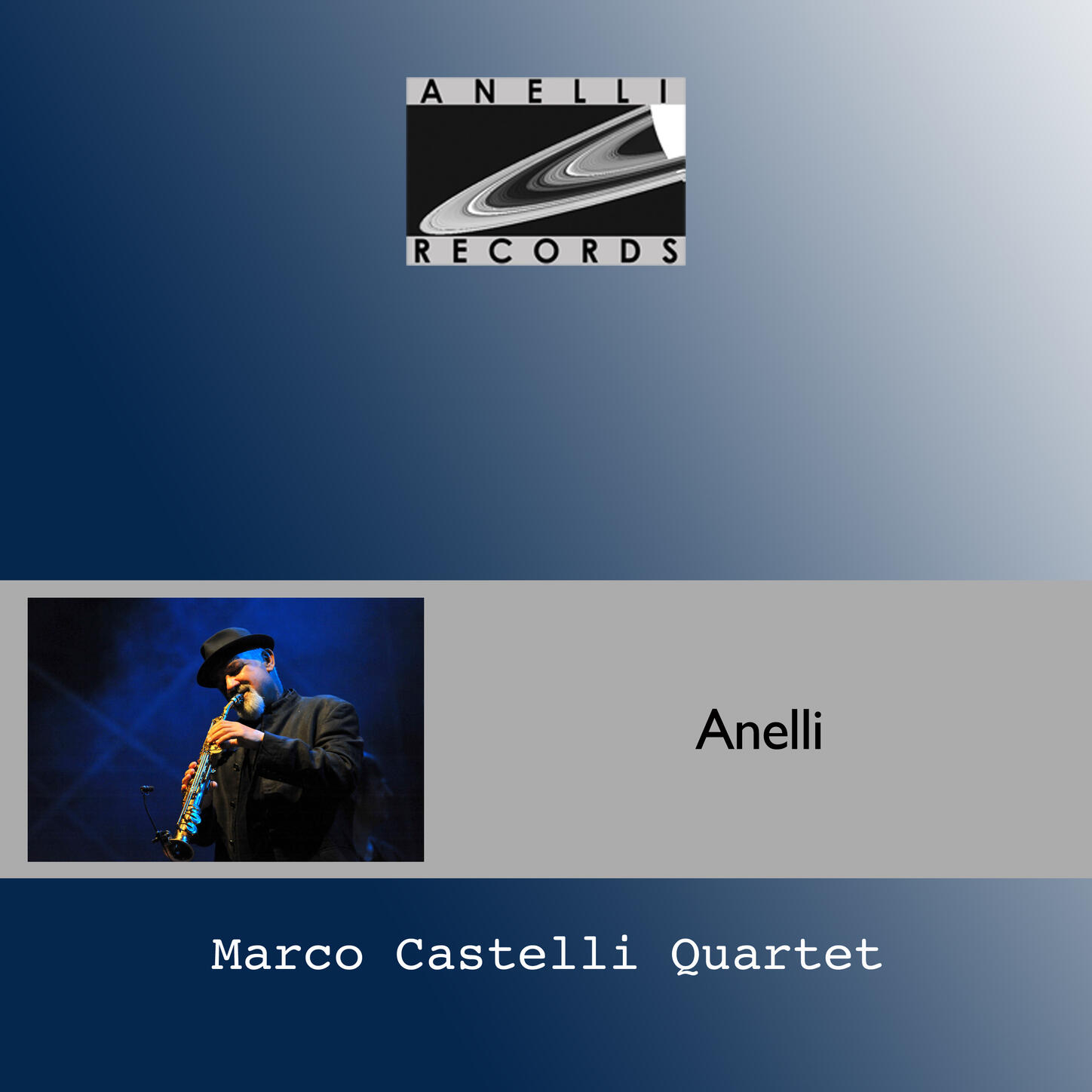 ANELLI
RECORDS

Anelli

Marco Castelli Quartet